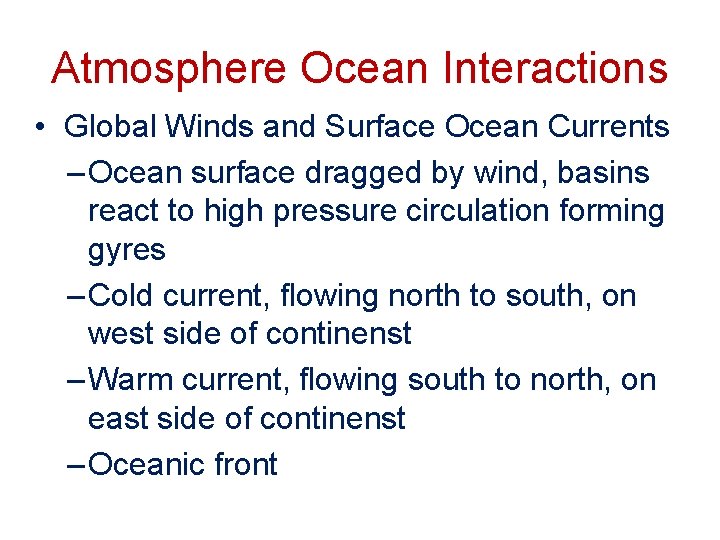 Atmosphere Ocean Interactions

• Global Winds and Surface Ocean Currents

– Ocean surface dragged by wind, basins react to high pressure circulation forming gyres

– Cold current, flowing north to south, on west side of continenst

– Warm current, flowing south to north, on east side of continenst

– Oceanic front